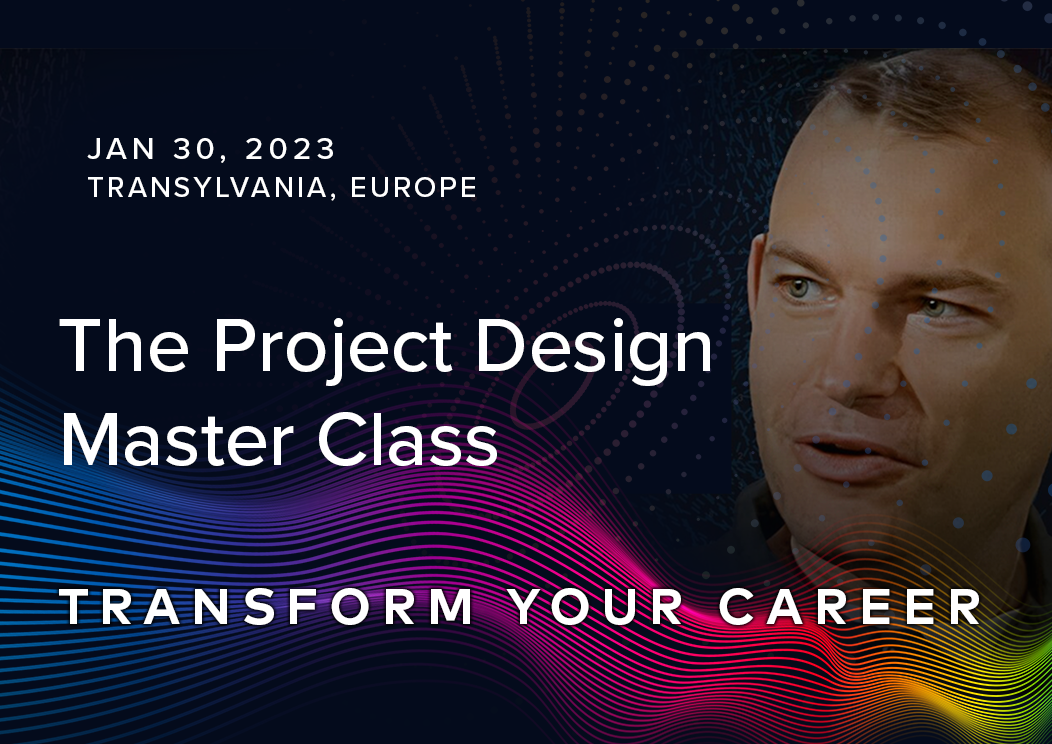 JAN 30, 2023
TRANSYLVANIA, EUROPE

The Project Design Master Class

TRANSFORM YOUR CAREER